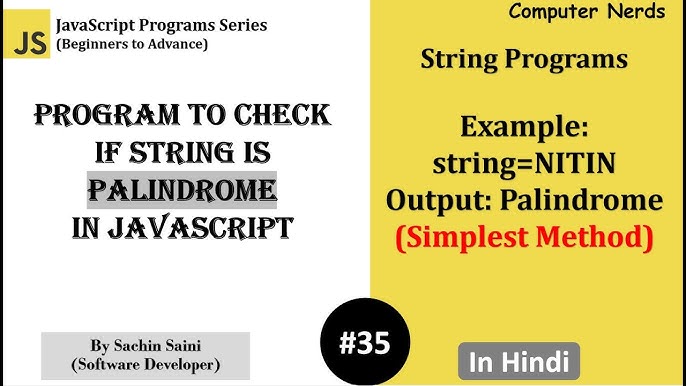 JS

JavaScript Programs Series
(Beginners to Advance)

PROGRAM TO CHECK IF STRING IS PALINDROME IN JAVASCRIPT

By Sachin Saini
(Software Developer)

Computer Nerds

String Programs

Example:
string=NITIN
Output: Palindrome
(Simplest Method)

#35

In Hindi